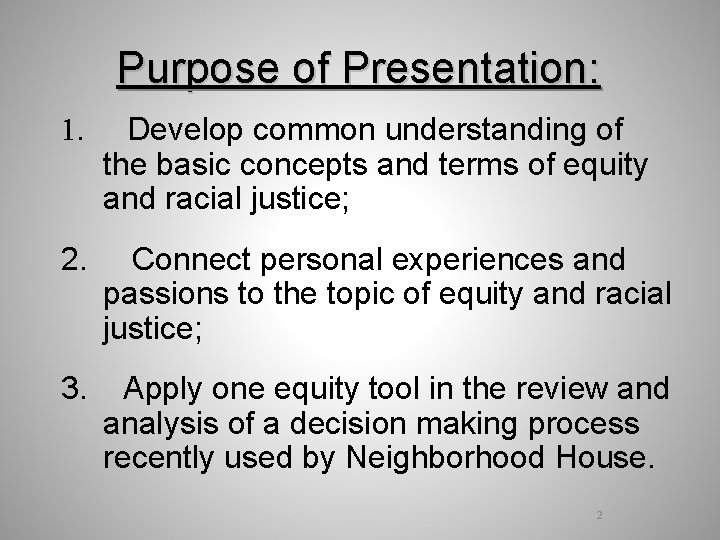 Purpose of Presentation:

1. Develop common understanding of the basic concepts and terms of equity and racial justice;

2. Connect personal experiences and passions to the topic of equity and racial justice;

3. Apply one equity tool in the review and analysis of a decision making process recently used by Neighborhood House.

2